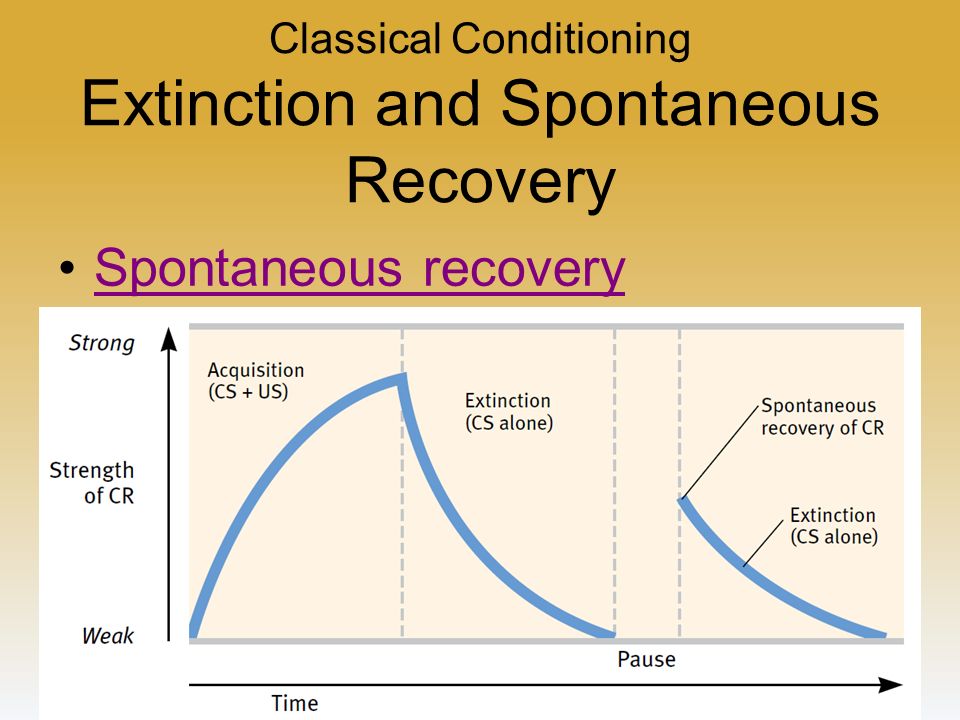 Classical Conditioning
Extinction and Spontaneous Recovery

• Spontaneous recovery

Strong
Strength of CR
Weak
Acquisition (CS + US)
Extinction (CS alone)
Spontaneous recovery of CR
Extinction (CS alone)
Pause
Time